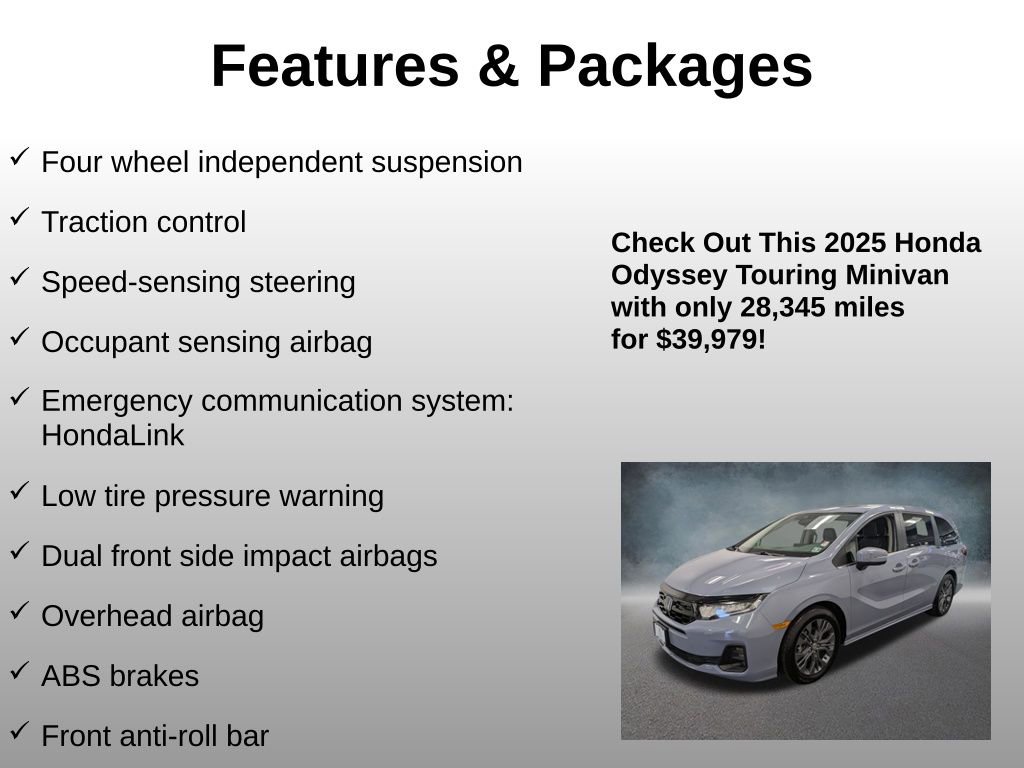 Features & Packages

✓ Four wheel independent suspension

✓ Traction control

✓ Speed-sensing steering

✓ Occupant sensing airbag

✓ Emergency communication system: HondaLink

✓ Low tire pressure warning

✓ Dual front side impact airbags

✓ Overhead airbag

✓ ABS brakes

✓ Front anti-roll bar

Check Out This 2025 Honda Odyssey Touring Minivan with only 28,345 miles for $39,979!